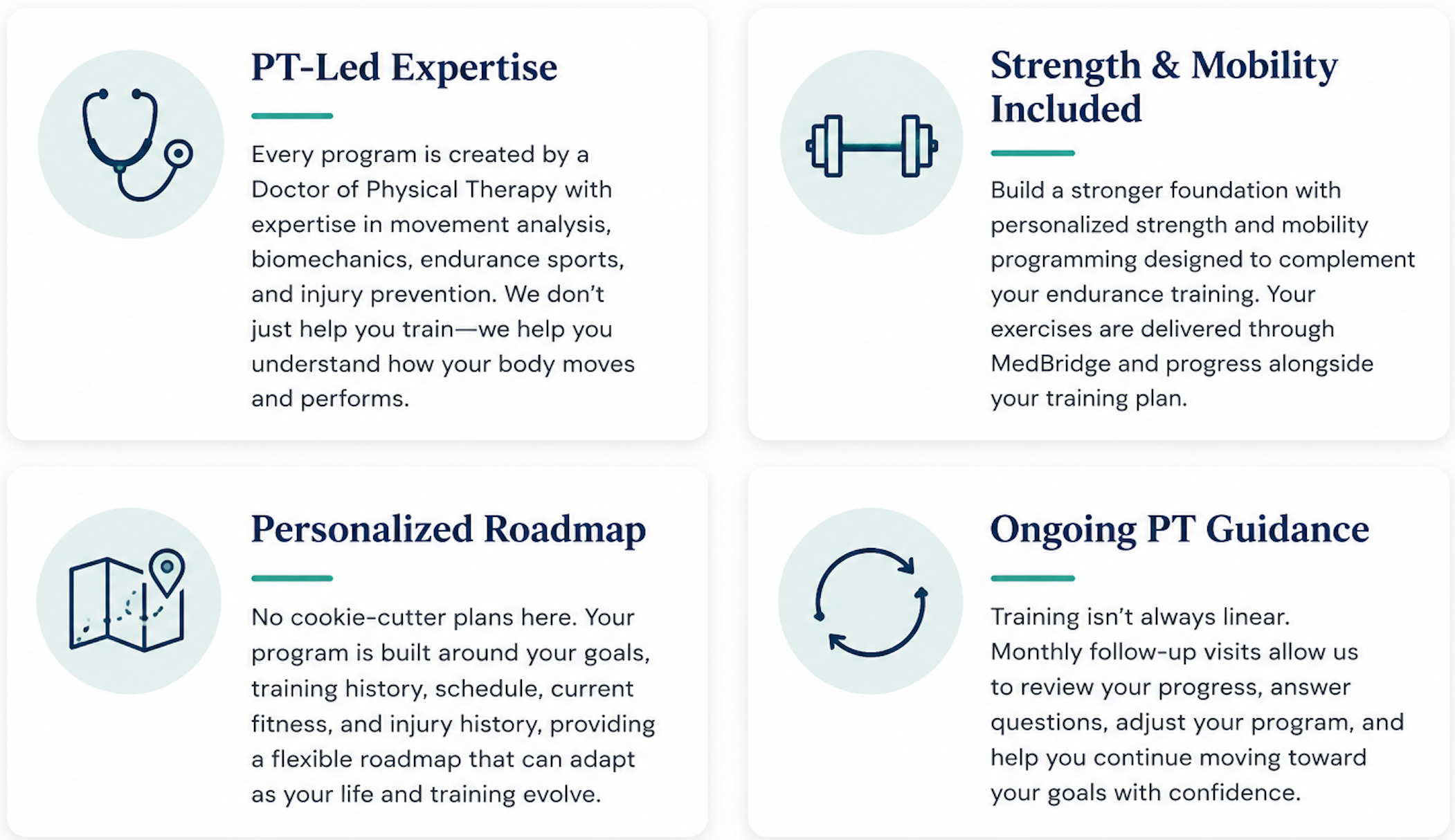 PT-Led Expertise

Every program is created by a Doctor of Physical Therapy with expertise in movement analysis, biomechanics, endurance sports, and injury prevention. We don't just help you train—we help you understand how your body moves and performs.

Strength & Mobility Included

Build a stronger foundation with personalized strength and mobility programming designed to complement your endurance training. Your exercises are delivered through MedBridge and progress alongside your training plan.

Personalized Roadmap

No cookie-cutter plans here. Your program is built around your goals, training history, schedule, current fitness, and injury history, providing a flexible roadmap that can adapt as your life and training evolve.

Ongoing PT Guidance

Training isn't always linear. Monthly follow-up visits allow us to review your progress, answer questions, adjust your program, and help you continue moving toward your goals with confidence.